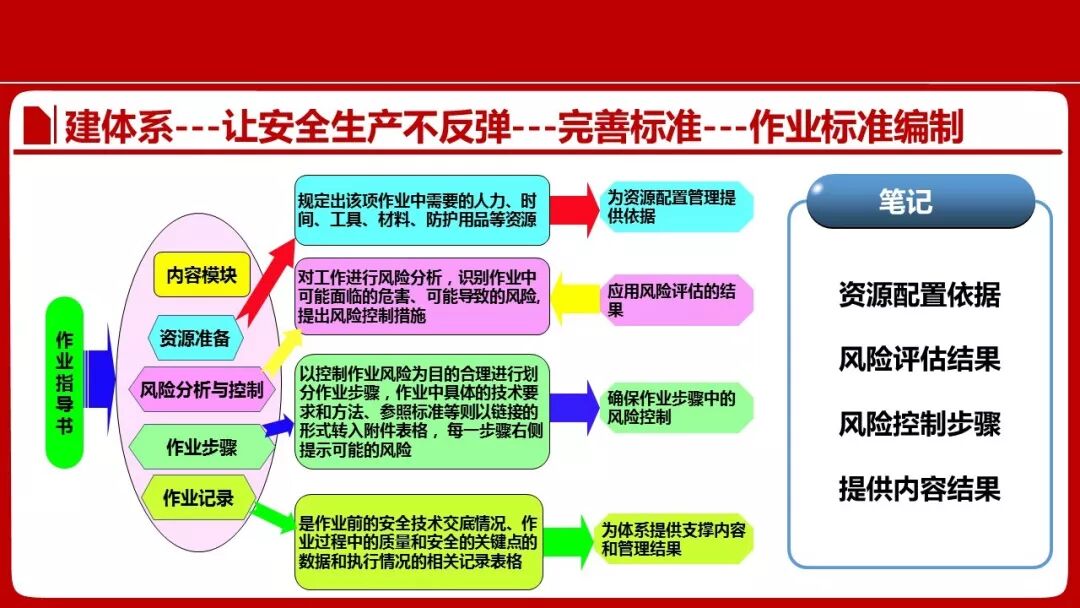 建体系---让安全生产不反弹---完善标准---作业标准编制

作业指导书

内容模块

资源准备

风险分析与控制

作业步骤

作业记录

规定出该项作业中需要的人力、时间、工具、材料、防护用品等资源

对工作进行风险分析，识别作业中可能面临的危害、可能导致的风险，提出风险控制措施

以控制作业风险为目的合理进行划分作业步骤，作业中具体的技术要求和方法、参照标准等则以链接的形式转入附件表格，每一步骤右侧提示可能的风险

是作业前的安全技术交底情况、作业过程中的质量和安全的关键点的数据和执行情况的相关记录表格

为资源配置管理提供依据

应用风险评估的结果

确保作业步骤中的风险控制

为体系提供支撑内容和管理结果

笔记

资源配置依据

风险评估结果

风险控制步骤

提供内容结果